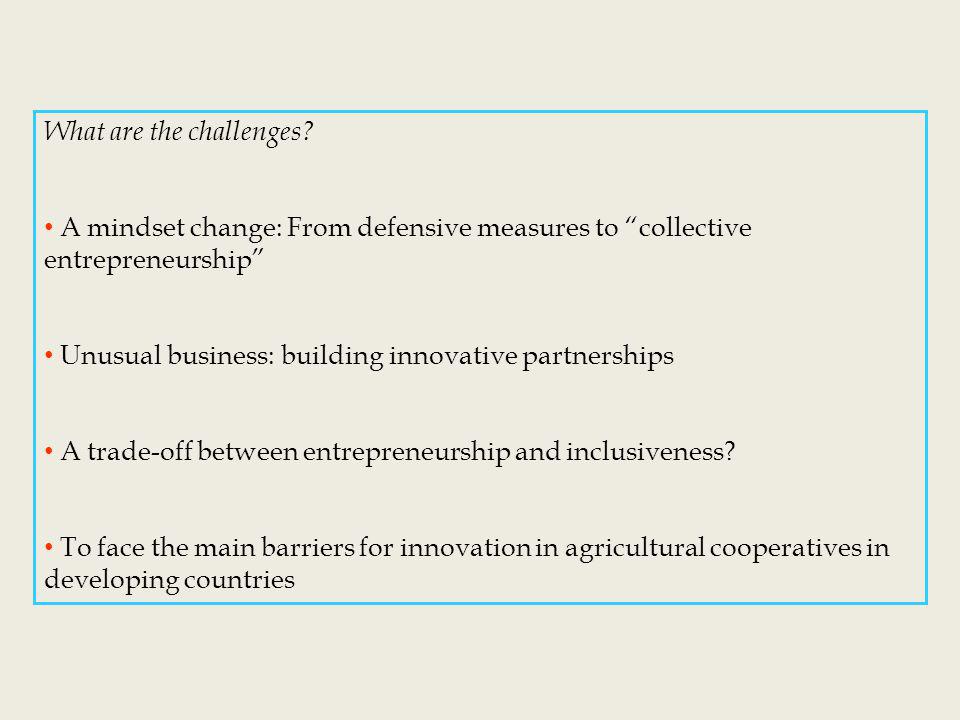 What are the challenges?

• A mindset change: From defensive measures to “collective entrepreneurship”

• Unusual business: building innovative partnerships

• A trade-off between entrepreneurship and inclusiveness?

• To face the main barriers for innovation in agricultural cooperatives in developing countries